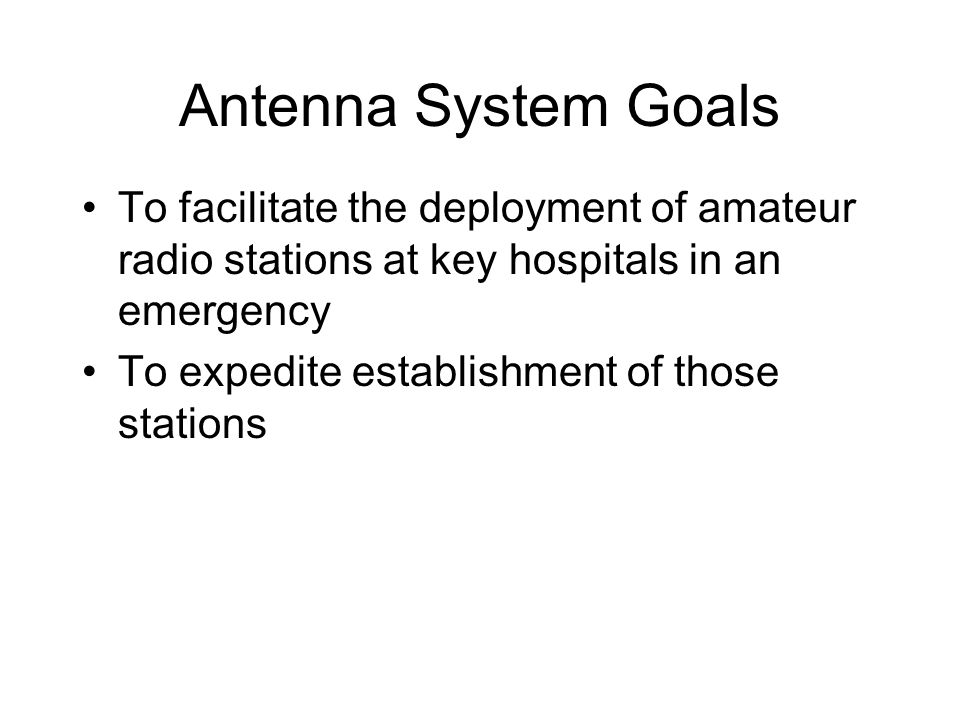 Antenna System Goals

• To facilitate the deployment of amateur radio stations at key hospitals in an emergency
• To expedite establishment of those stations